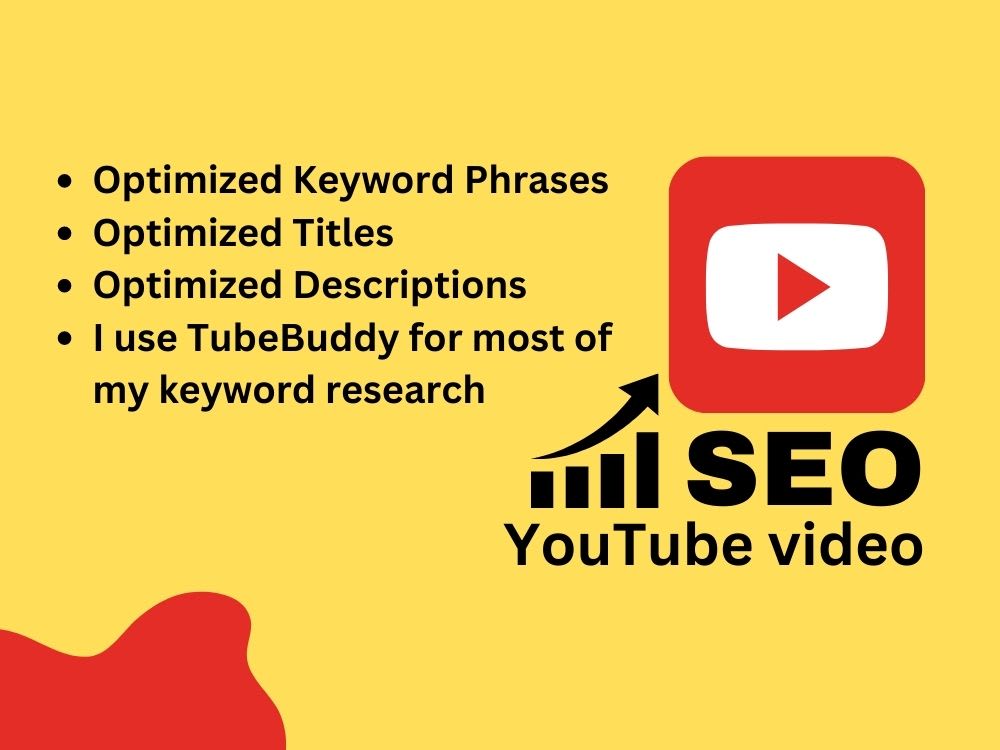 - Optimized Keyword Phrases
- Optimized Titles
- Optimized Descriptions
- I use TubeBuddy for most of my keyword research

SEO
YouTube video